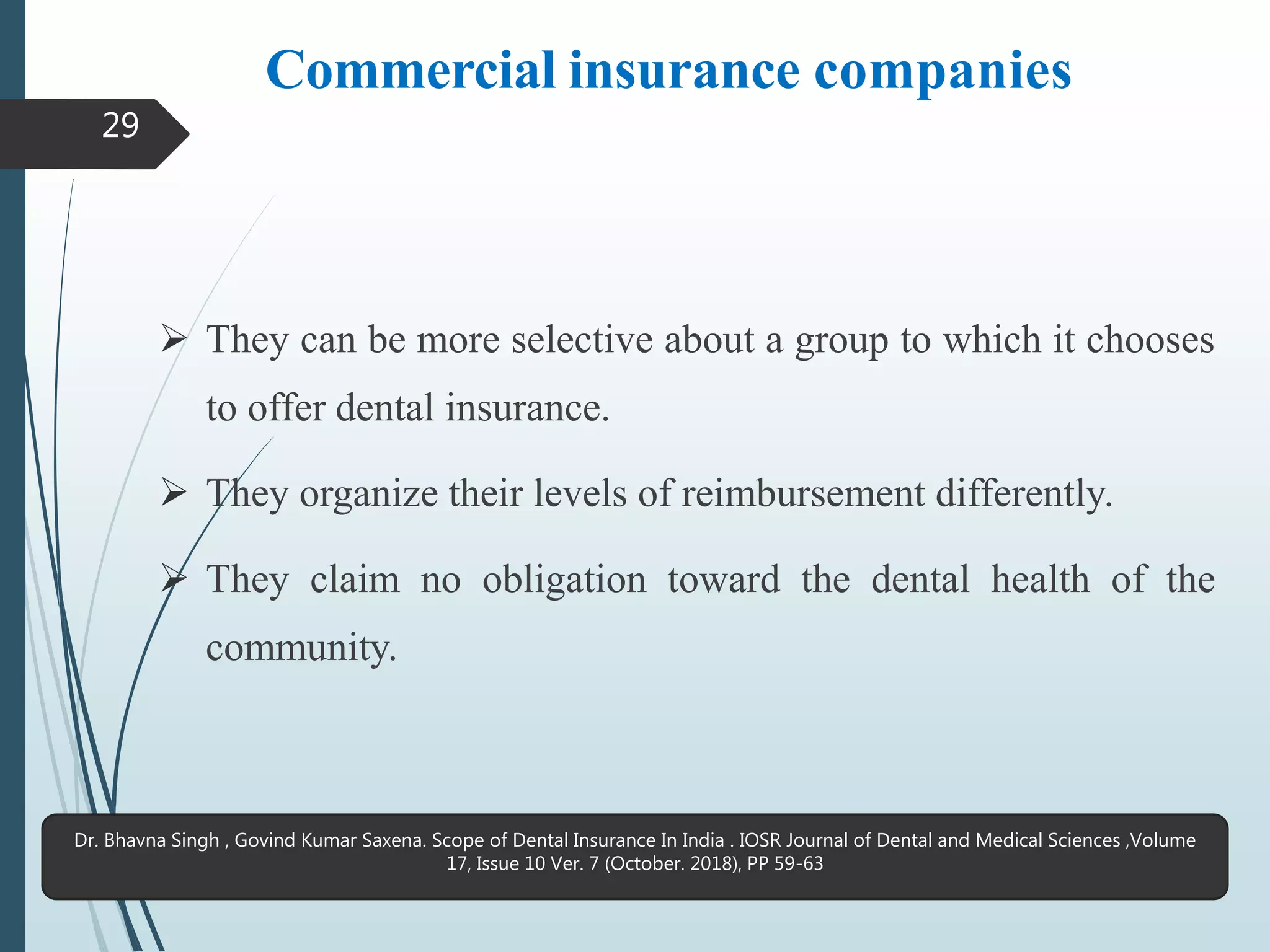 Commercial insurance companies

29

➢ They can be more selective about a group to which it chooses to offer dental insurance.

➢ They organize their levels of reimbursement differently.

➢ They claim no obligation toward the dental health of the community.

Dr. Bhavna Singh , Govind Kumar Saxena. Scope of Dental Insurance In India . IOSR Journal of Dental and Medical Sciences ,Volume 17, Issue 10 Ver. 7 (October. 2018), PP 59-63